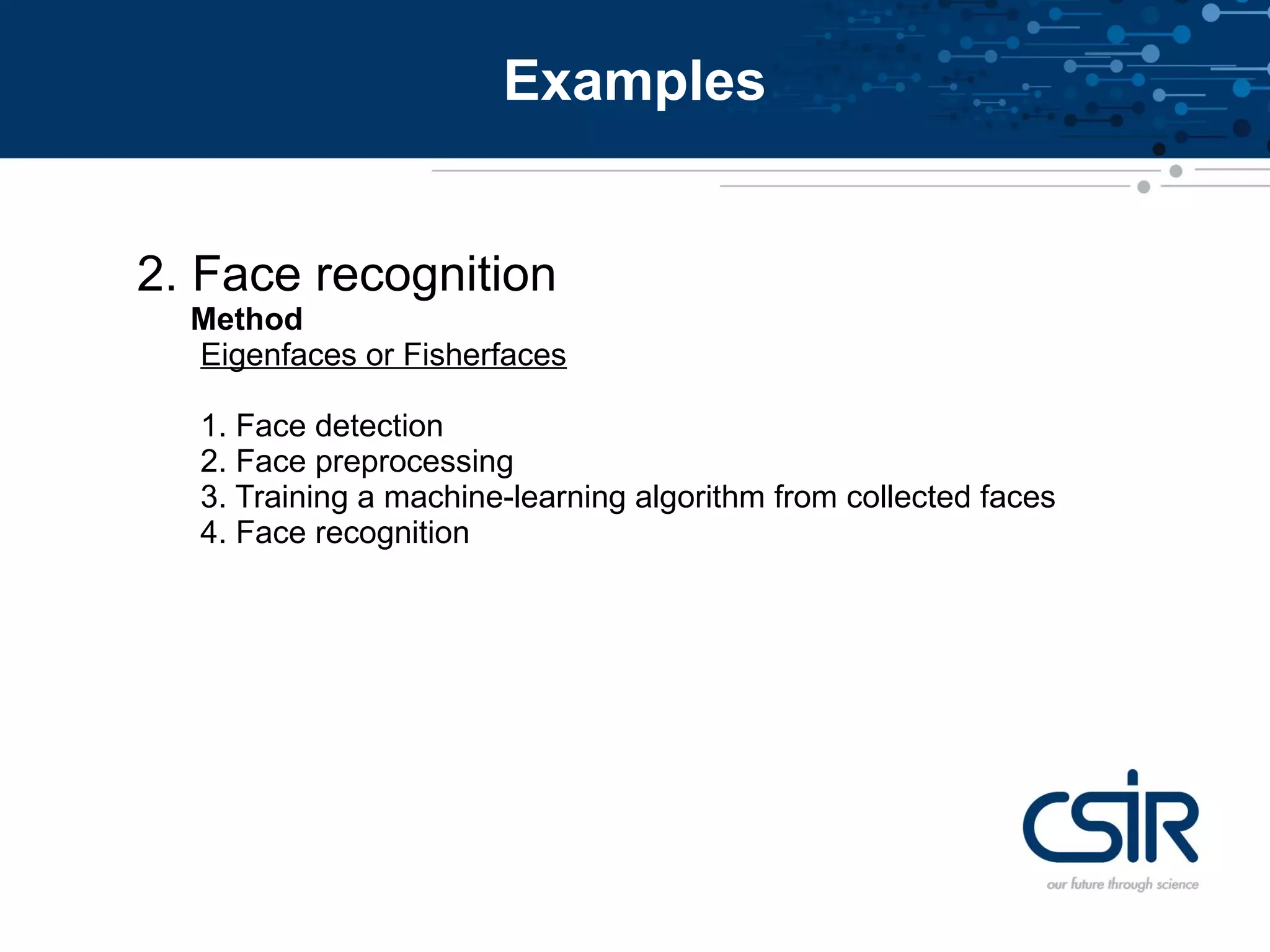 Examples

2. Face recognition

Method

Eigenfaces or Fisherfaces

1. Face detection
2. Face preprocessing
3. Training a machine-learning algorithm from collected faces
4. Face recognition

CSIR
our future through science